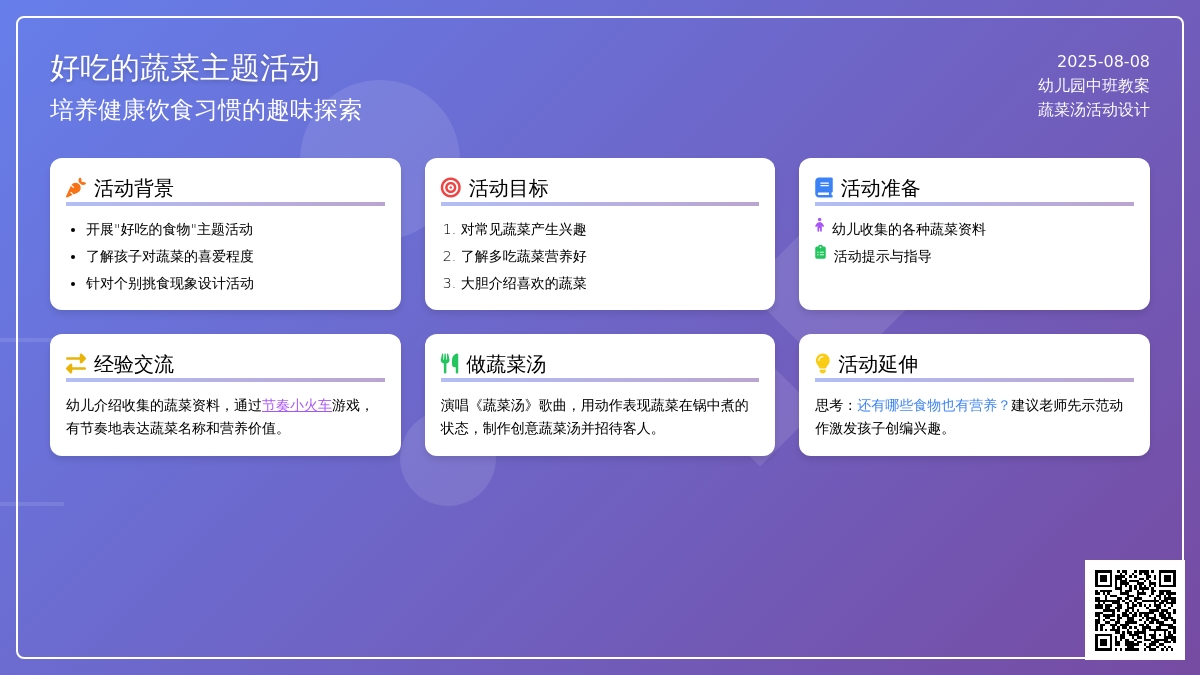 好吃的蔬菜主题活动
培养健康饮食习惯的趣味探索

2025-08-08
幼儿园中班教案
蔬菜汤活动设计

活动背景
- 开展"好吃的食物"主题活动
- 了解孩子对蔬菜的喜爱程度
- 针对个别挑食现象设计活动

活动目标
1. 对常见蔬菜产生兴趣
2. 了解多吃蔬菜营养好
3. 大胆介绍喜欢的蔬菜

活动准备
幼儿收集的各种蔬菜资料
活动提示与指导

经验交流
幼儿介绍收集的蔬菜资料，通过节奏小火车游戏，有节奏地表达蔬菜名称和营养价值。

做蔬菜汤
演唱《蔬菜汤》歌曲，用动作表现蔬菜在锅中煮的状态，制作创意蔬菜汤并招待客人。

活动延伸
思考：还有哪些食物也有营养？建议老师先示范动作激发孩子创编兴趣。